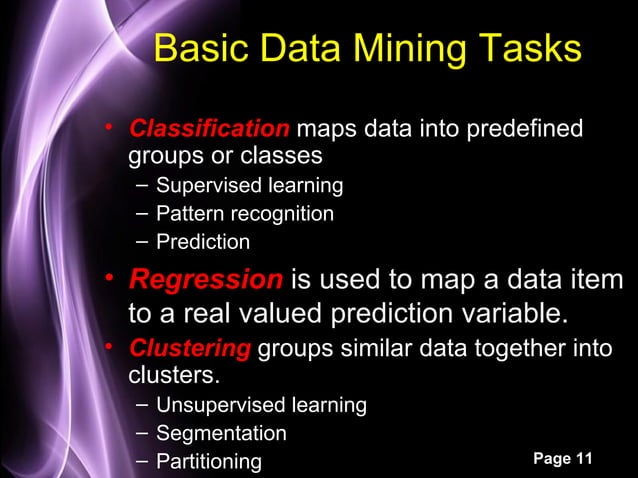 Basic Data Mining Tasks

• Classification maps data into predefined groups or classes
– Supervised learning
– Pattern recognition
– Prediction

• Regression is used to map a data item to a real valued prediction variable.

• Clustering groups similar data together into clusters.
– Unsupervised learning
– Segmentation
– Partitioning

Page 11